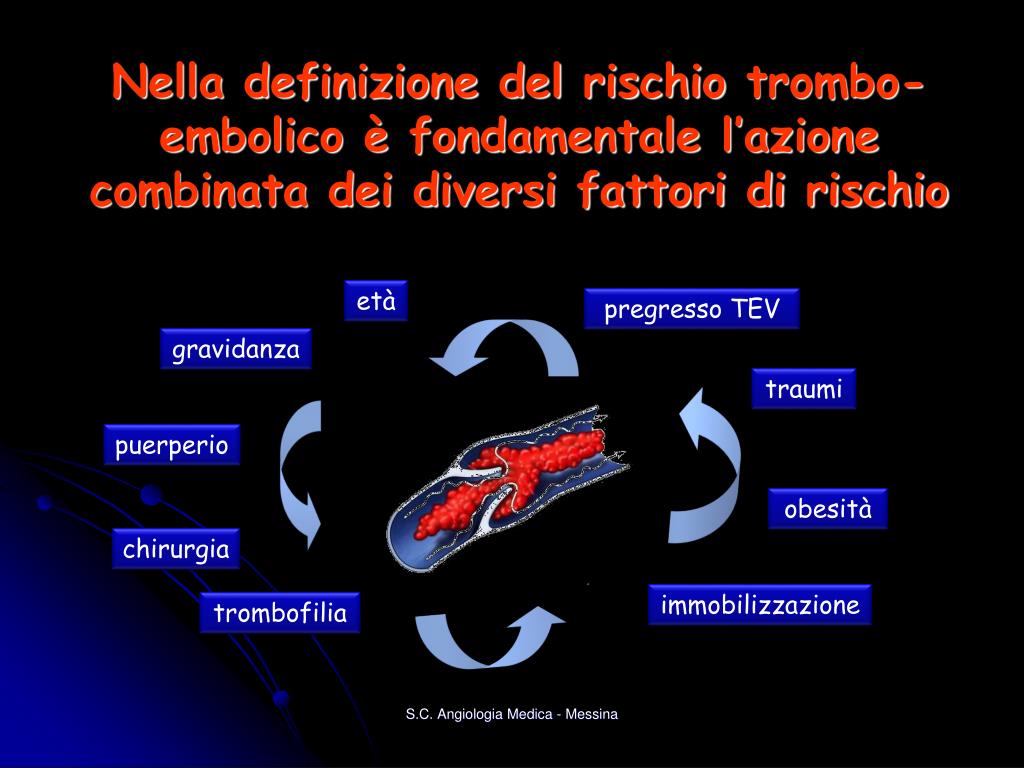 Nella definizione del rischio trombo-embolico è fondamentale l'azione combinata dei diversi fattori di rischio

età

pregresso TEV

gravidanza

traumi

puerperio

obesità

chirurgia

immobilizzazione

trombofilia

S.C. Angiologia Medica - Messina